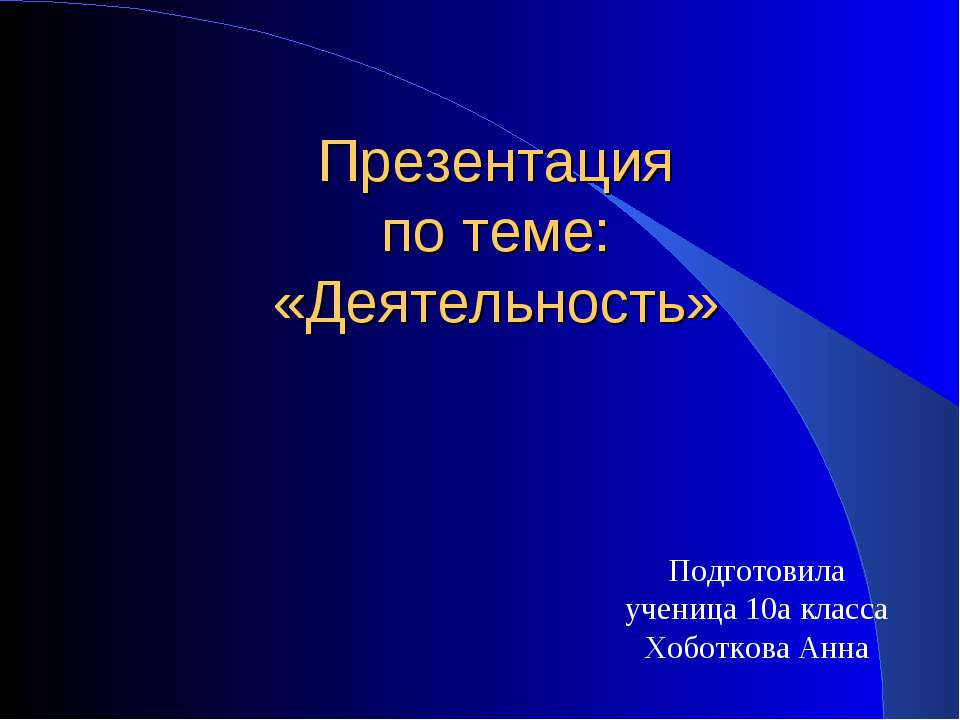 Презентация
по теме:
«Деятельность»

Подготовила
ученица 10а класса
Хоботкова Анна